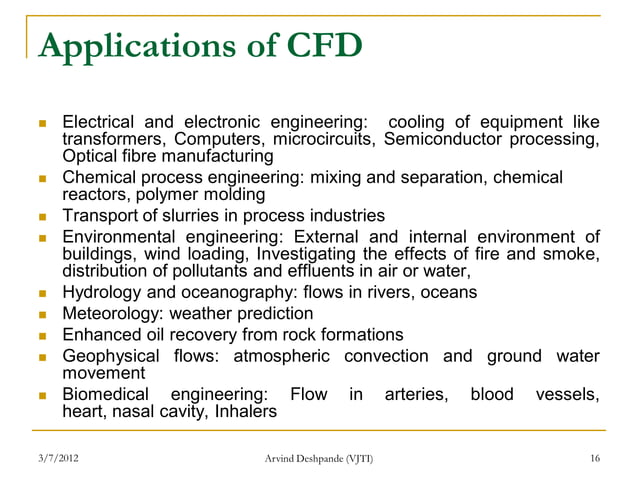 Applications of CFD

- Electrical and electronic engineering: cooling of equipment like transformers, Computers, microcircuits, Semiconductor processing, Optical fibre manufacturing
- Chemical process engineering: mixing and separation, chemical reactors, polymer molding
- Transport of slurries in process industries
- Environmental engineering: External and internal environment of buildings, wind loading, Investigating the effects of fire and smoke, distribution of pollutants and effluents in air or water,
- Hydrology and oceanography: flows in rivers, oceans
- Meteorology: weather prediction
- Enhanced oil recovery from rock formations
- Geophysical flows: atmospheric convection and ground water movement
- Biomedical engineering: Flow in arteries, blood vessels, heart, nasal cavity, Inhalers

3/7/2012 Arvind Deshpande (VJTI) 16